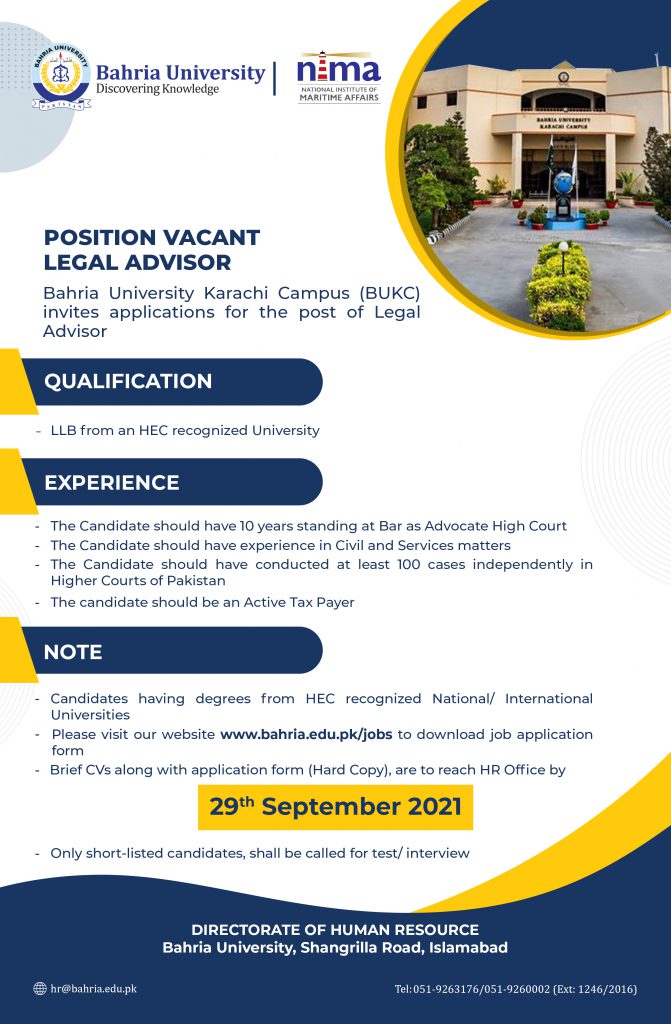 BAHRIA UNIVERSITY
PAKISTAN

Bahria University
Discovering Knowledge

nima
NATIONAL INSTITUTE OF MARITIME AFFAIRS

BAHRIA UNIVERSITY
KARACHI CAMPUS

POSITION VACANT
LEGAL ADVISOR

Bahria University Karachi Campus (BUKC) invites applications for the post of Legal Advisor

QUALIFICATION

- LLB from an HEC recognized University

EXPERIENCE

- The Candidate should have 10 years standing at Bar as Advocate High Court
- The Candidate should have experience in Civil and Services matters
- The Candidate should have conducted at least 100 cases independently in Higher Courts of Pakistan
- The candidate should be an Active Tax Payer

NOTE

- Candidates having degrees from HEC recognized National/ International Universities
- Please visit our website www.bahria.edu.pk/jobs to download job application form
- Brief CVs along with application form (Hard Copy), are to reach HR Office by

29$^{th}$ September 2021

- Only short-listed candidates, shall be called for test/ interview

DIRECTORATE OF HUMAN RESOURCE
Bahria University, Shangrilla Road, Islamabad

hr@bahria.edu.pk

Tel: 051-9263176/051-9260002 (Ext: 1246/2016)